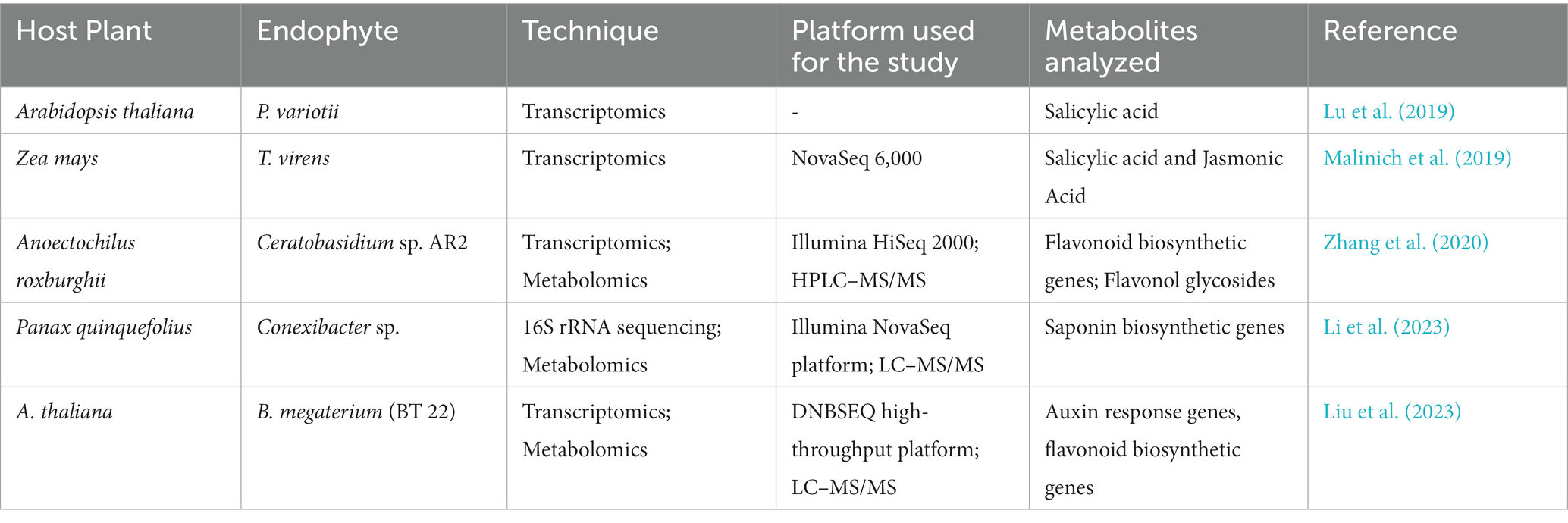 | Host Plant | Endophyte | Technique | Platform used for the study | Metabolites analyzed | Reference |
|---|---|---|---|---|---|
| Arabidopsis thaliana | P. variotii | Transcriptomics | - | Salicylic acid | Lu et al. (2019) |
| Zea mays | T. virens | Transcriptomics | NovaSeq 6,000 | Salicylic acid and Jasmonic Acid | Malinich et al. (2019) |
| Anoectochilus roxburghii | Ceratobasidium sp. AR2 | Transcriptomics; Metabolomics | Illumina HiSeq 2000; HPLC–MS/MS | Flavonoid biosynthetic genes; Flavonol glycosides | Zhang et al. (2020) |
| Panax quinquefolius | Conexibacter sp. | 16S rRNA sequencing; Metabolomics | Illumina NovaSeq platform; LC–MS/MS | Saponin biosynthetic genes | Li et al. (2023) |
| A. thaliana | B. megaterium (BT 22) | Transcriptomics; Metabolomics | DNBSEQ high-throughput platform; LC–MS/MS | Auxin response genes, flavonoid biosynthetic genes | Liu et al. (2023) |